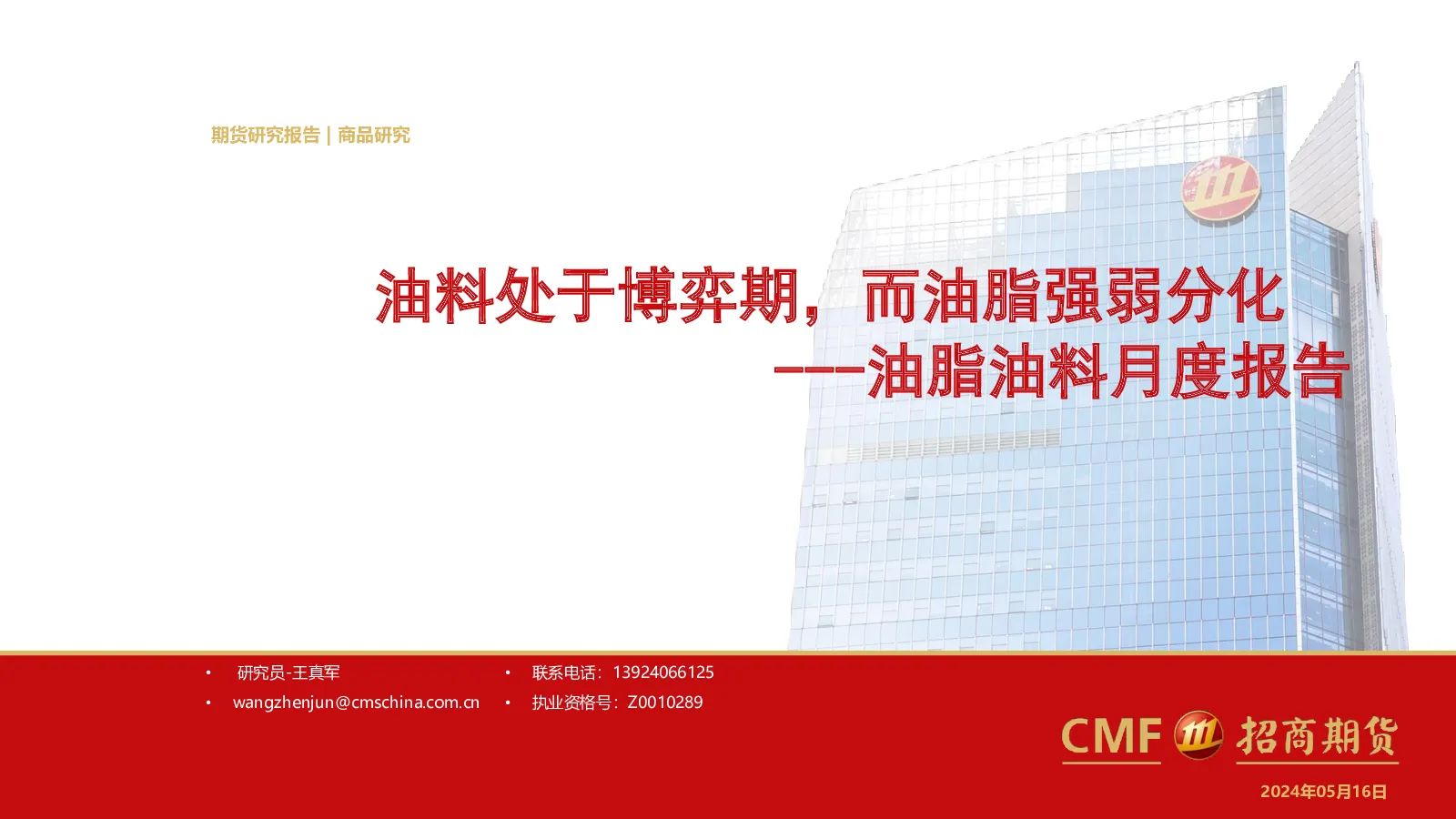 期货研究报告 | 商品研究

油料处于博弈期，而油脂强弱分化
——油脂油料月度报告

• 研究员-王真军
• wangzhenjun@cmschina.com.cn
• 联系电话：13924066125
• 执业资格号：Z0010289

CMF 招商期货

2024年05月16日